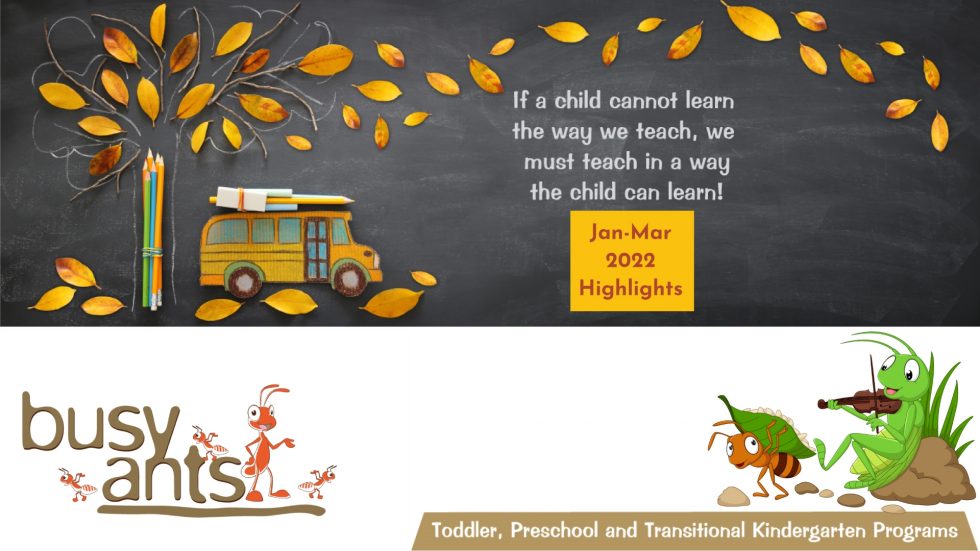 If a child cannot learn the way we teach, we must teach in a way the child can learn!

Jan-Mar
2022
Highlights

busy ants

Toddler, Preschool and Transitional Kindergarten Programs